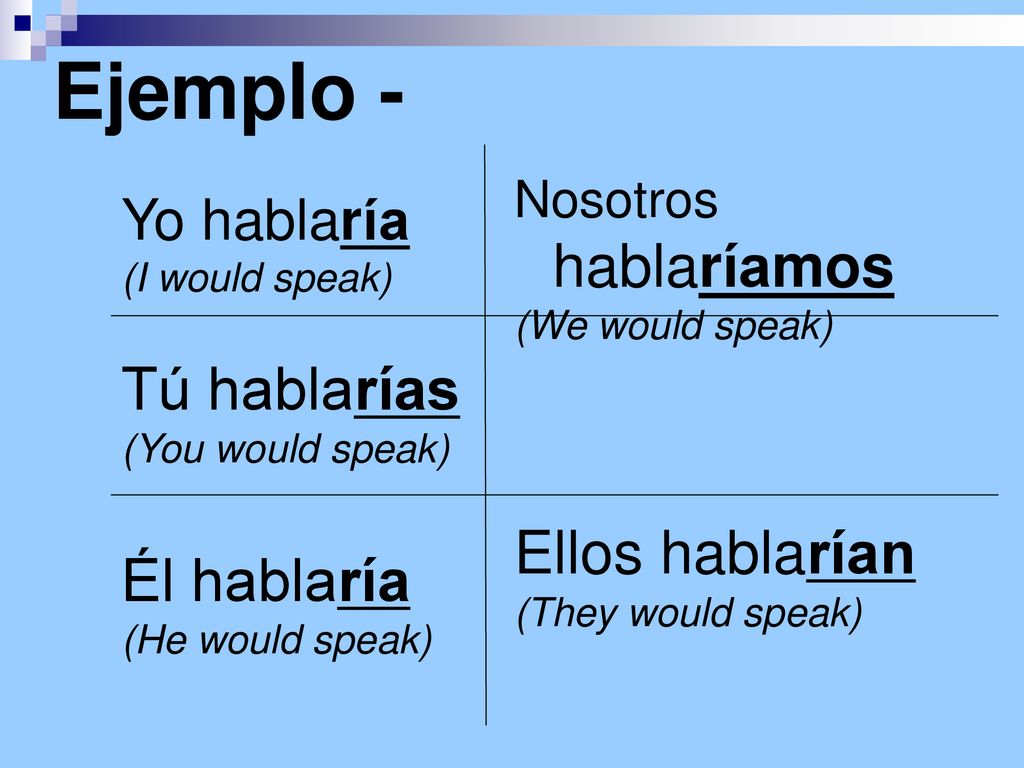 Ejemplo -

| | |
|---|---|
| Yo hablaría (I would speak) | Nosotros hablaríamos (We would speak) |
| Tú hablarías (You would speak) | |
| Él hablaría (He would speak) | Ellos hablarían (They would speak) |